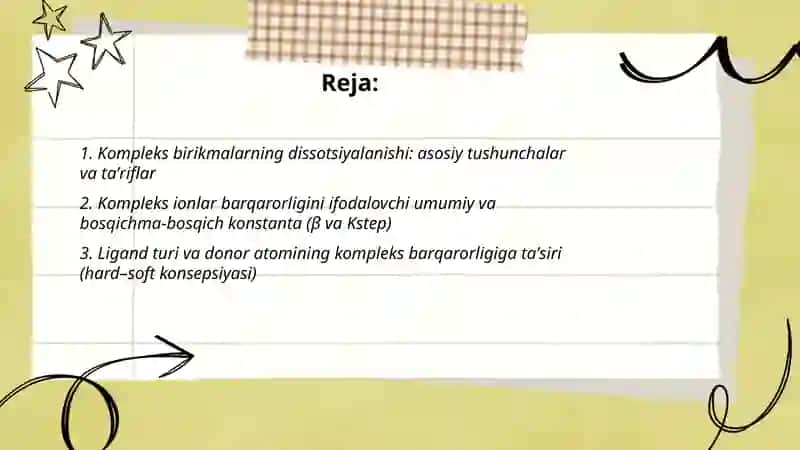 Reja:

1. Kompleks birikmalarning dissotsiyalanishi: asosiy tushunchalar va ta’riflar

2. Kompleks ionlar barqarorligini ifodalovchi umumiy va bosqichma-bosqich konstanta (β va Kstep)

3. Ligand turi va donor atomining kompleks barqarorligiga ta’siri (hard–soft konsepsiyasi)